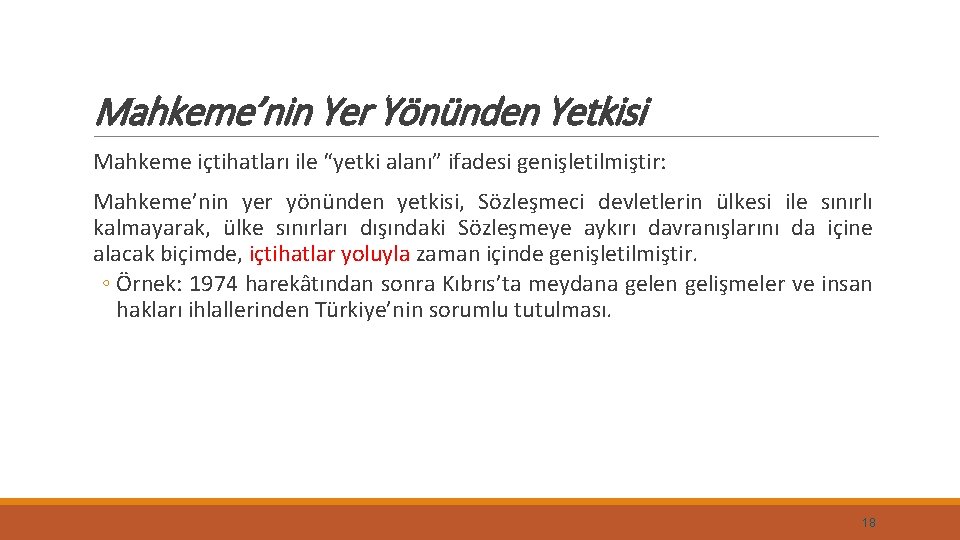 Mahkeme’nin Yer Yönünden Yetkisi

Mahkeme içtihatları ile “yetki alanı” ifadesi genişletilmiştir:

Mahkeme’nin yer yönünden yetkisi, Sözleşmeci devletlerin ülkesi ile sınırlı kalmayarak, ülke sınırları dışındaki Sözleşmeye aykırı davranışlarını da içine alacak biçimde, içtihatlar yoluyla zaman içinde genişletilmiştir.

◦ Örnek: 1974 harekâtından sonra Kıbrıs’ta meydana gelen gelişmeler ve insan hakları ihlallerinden Türkiye’nin sorumlu tutulması.

18